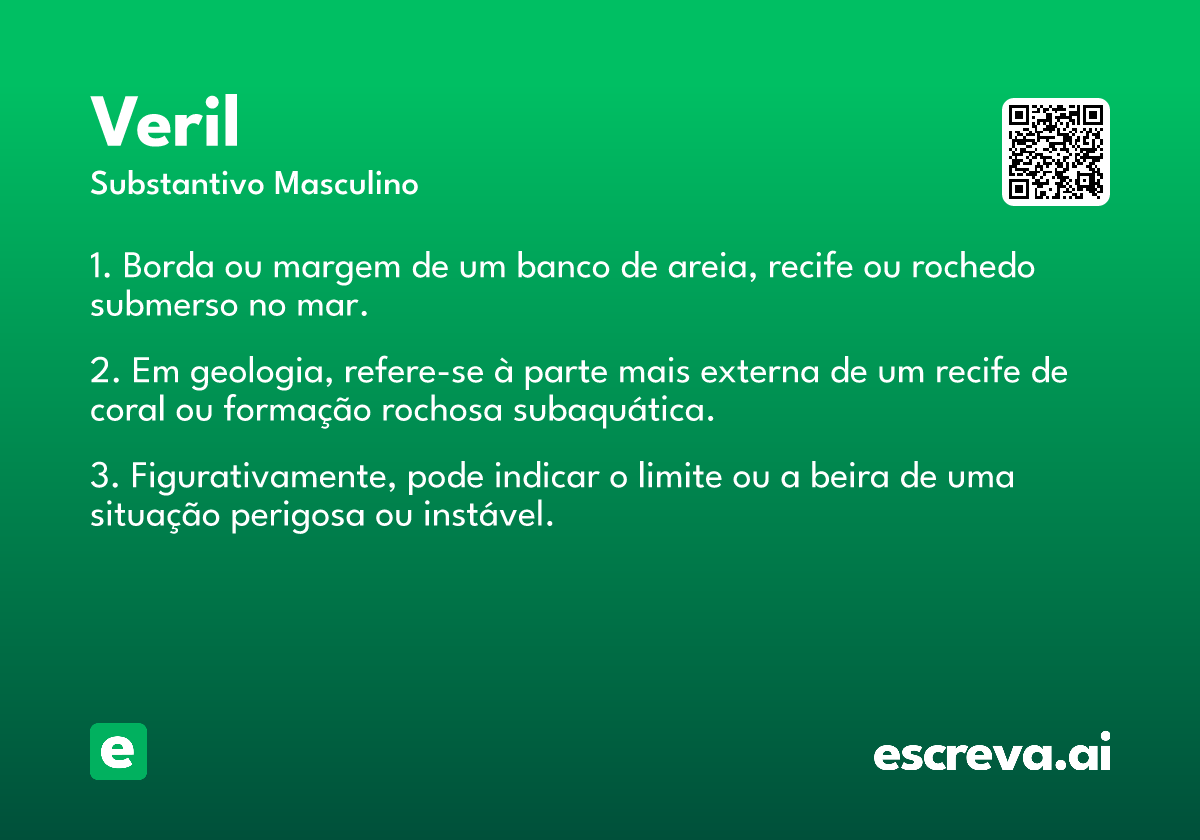 Veril
Substantivo Masculino

1. Borda ou margem de um banco de areia, recife ou rochedo submerso no mar.

2. Em geologia, refere-se à parte mais externa de um recife de coral ou formação rochosa subaquática.

3. Figurativamente, pode indicar o limite ou a beira de uma situação perigosa ou instável.

e

escreva.ai